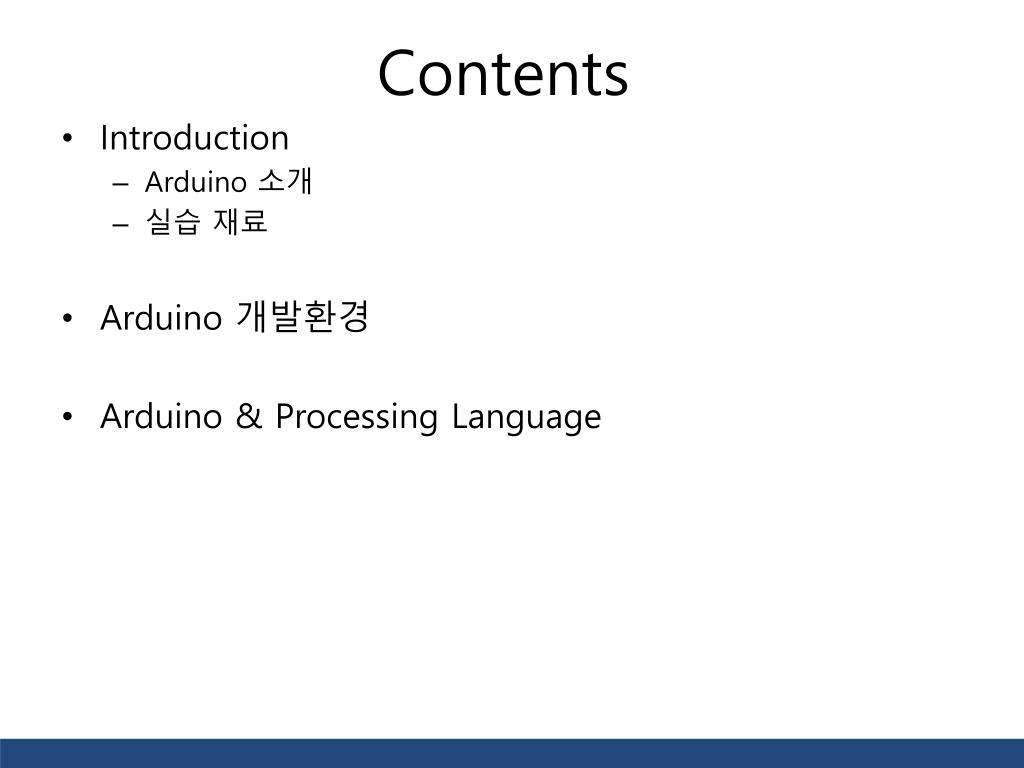 Contents

• Introduction
  – Arduino 소개
  – 실습 재료

• Arduino 개발환경

• Arduino & Processing Language